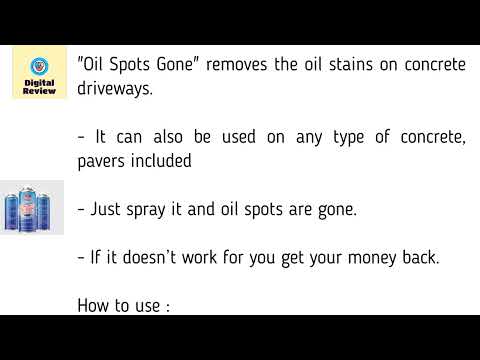 Digital Review

"Oil Spots Gone" removes the oil stains on concrete driveways.

- It can also be used on any type of concrete, pavers included

- Just spray it and oil spots are gone.

- If it doesn't work for you get your money back.

How to use :